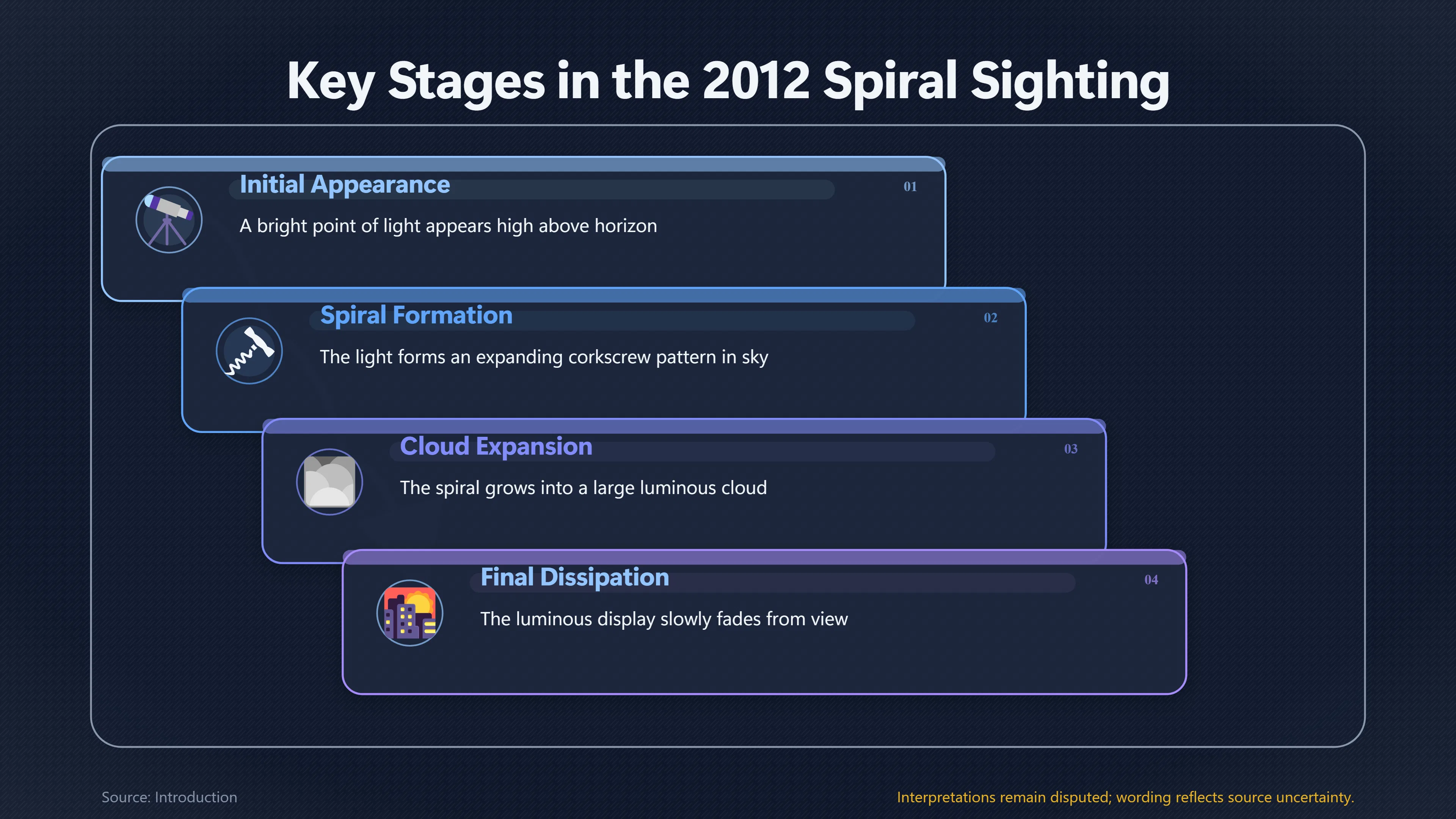 Key Stages in the 2012 Spiral Sighting

Initial Appearance
01
A bright point of light appears high above horizon

Spiral Formation
02
The light forms an expanding corkscrew pattern in sky

Cloud Expansion
03
The spiral grows into a large luminous cloud

Final Dissipation
04
The luminous display slowly fades from view

Source: Introduction

Interpretations remain disputed; wording reflects source uncertainty.